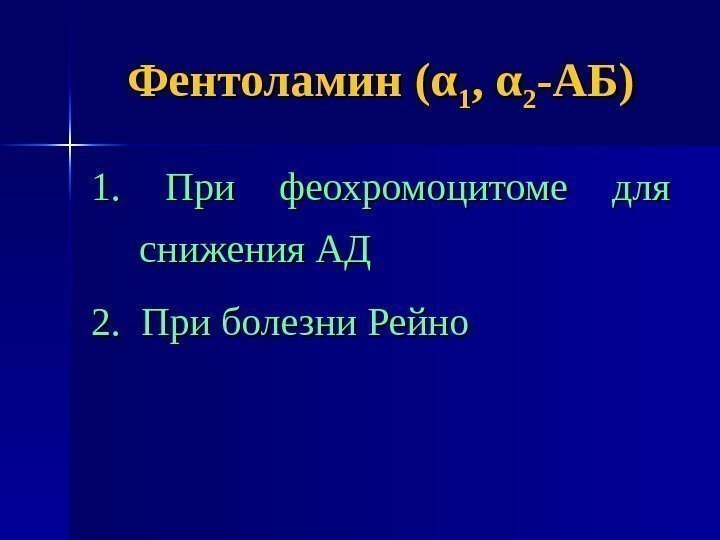 Фентоламин ($\alpha_1$, $\alpha_2$-АБ)

1. При феохромоцитоме для снижения АД

2. При болезни Рейно